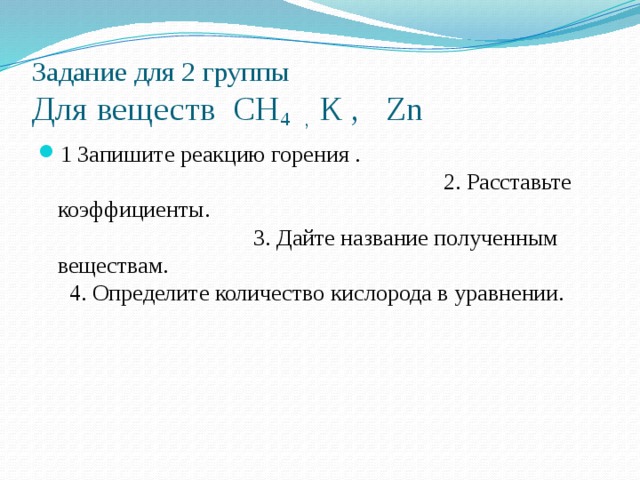 Задание для 2 группы
Для веществ $CH_4$ , K , Zn

1 Запишите реакцию горения . 2. Расставьте коэффициенты. 3. Дайте название полученным веществам. 4. Определите количество кислорода в уравнении.